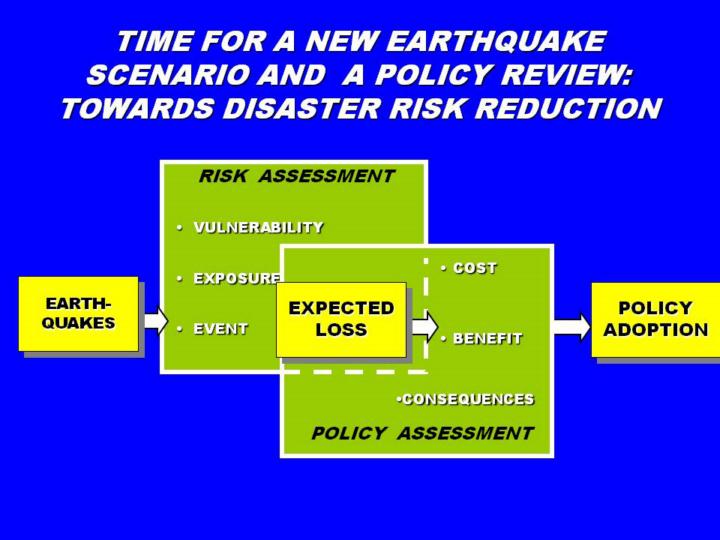 TIME FOR A NEW EARTHQUAKE SCENARIO AND A POLICY REVIEW: TOWARDS DISASTER RISK REDUCTION

EARTH-QUAKES

RISK ASSESSMENT

• VULNERABILITY

• EXPOSURE

• EVENT

EXPECTED LOSS

• COST

• BENEFIT

•CONSEQUENCES

POLICY ASSESSMENT

POLICY ADOPTION